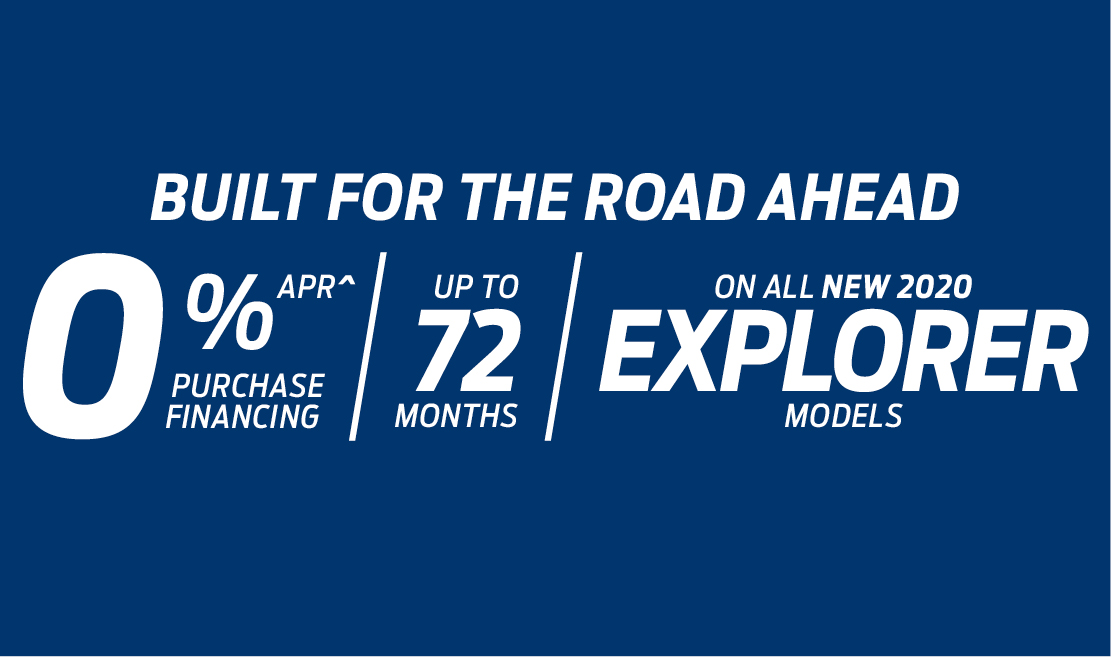 BUILT FOR THE ROAD AHEAD

0% APR^ PURCHASE FINANCING

UP TO 72 MONTHS

ON ALL NEW 2020 EXPLORER MODELS